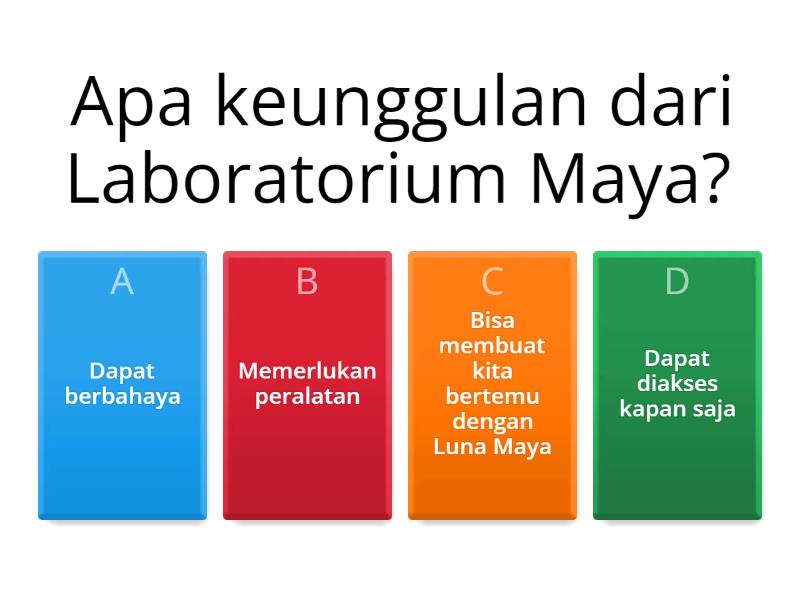 Apa keunggulan dari Laboratorium Maya?

A
Dapat berbahaya

B
Memerlukan peralatan

C
Bisa membuat kita bertemu dengan Luna Maya

D
Dapat diakses kapan saja